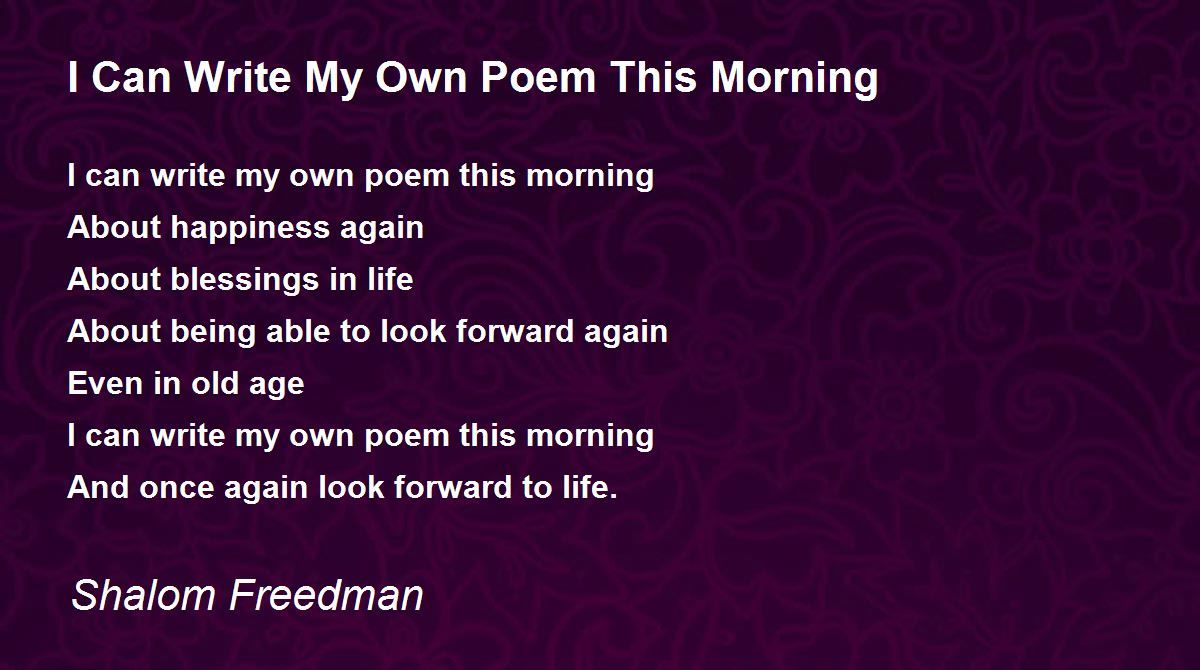 I Can Write My Own Poem This Morning

I can write my own poem this morning
About happiness again
About blessings in life
About being able to look forward again
Even in old age
I can write my own poem this morning
And once again look forward to life.

Shalom Freedman